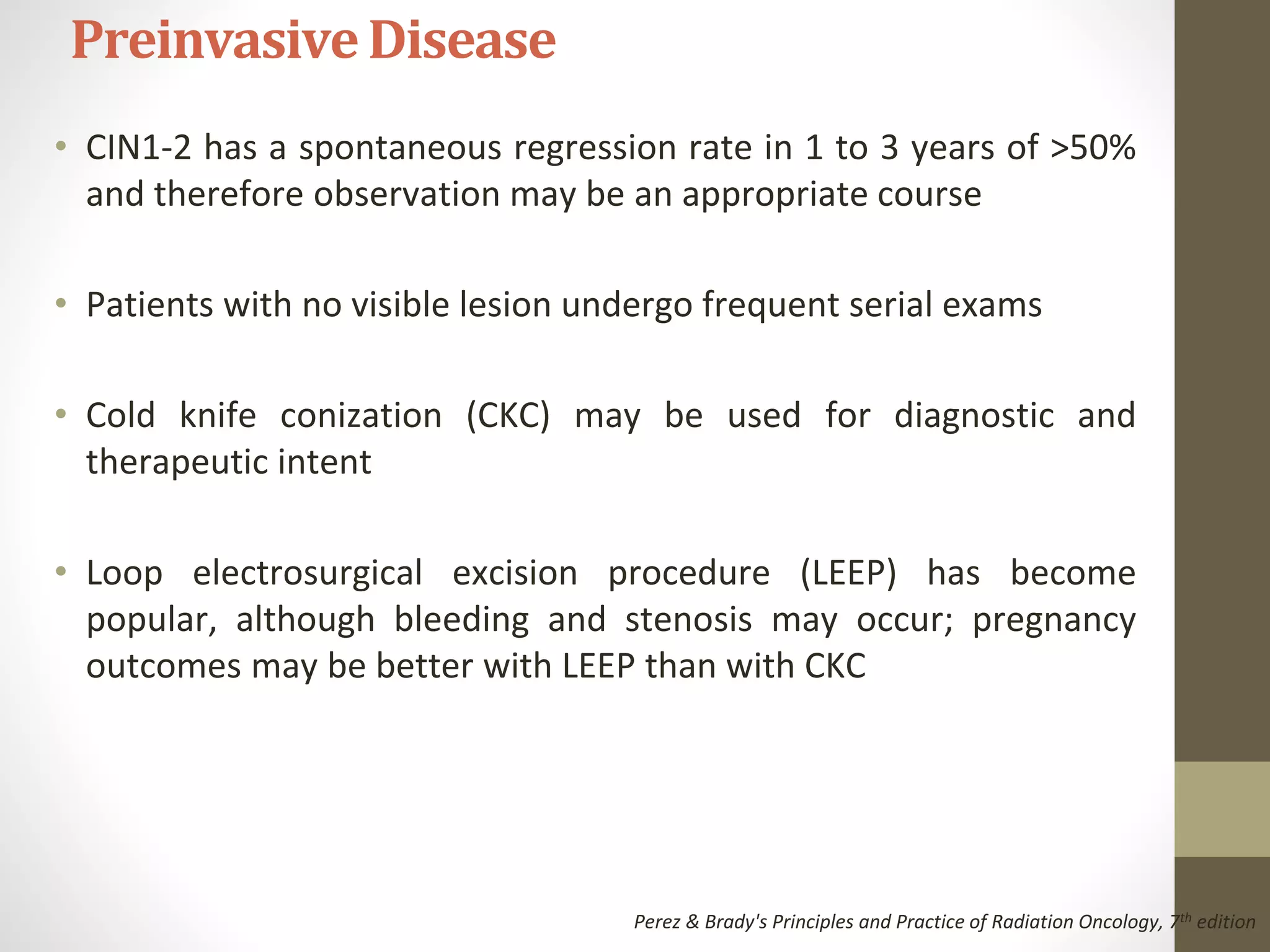 Preinvasive Disease

• CIN1-2 has a spontaneous regression rate in 1 to 3 years of >50% and therefore observation may be an appropriate course

• Patients with no visible lesion undergo frequent serial exams

• Cold knife conization (CKC) may be used for diagnostic and therapeutic intent

• Loop electrosurgical excision procedure (LEEP) has become popular, although bleeding and stenosis may occur; pregnancy outcomes may be better with LEEP than with CKC

Perez & Brady's Principles and Practice of Radiation Oncology, 7$^{th}$ edition